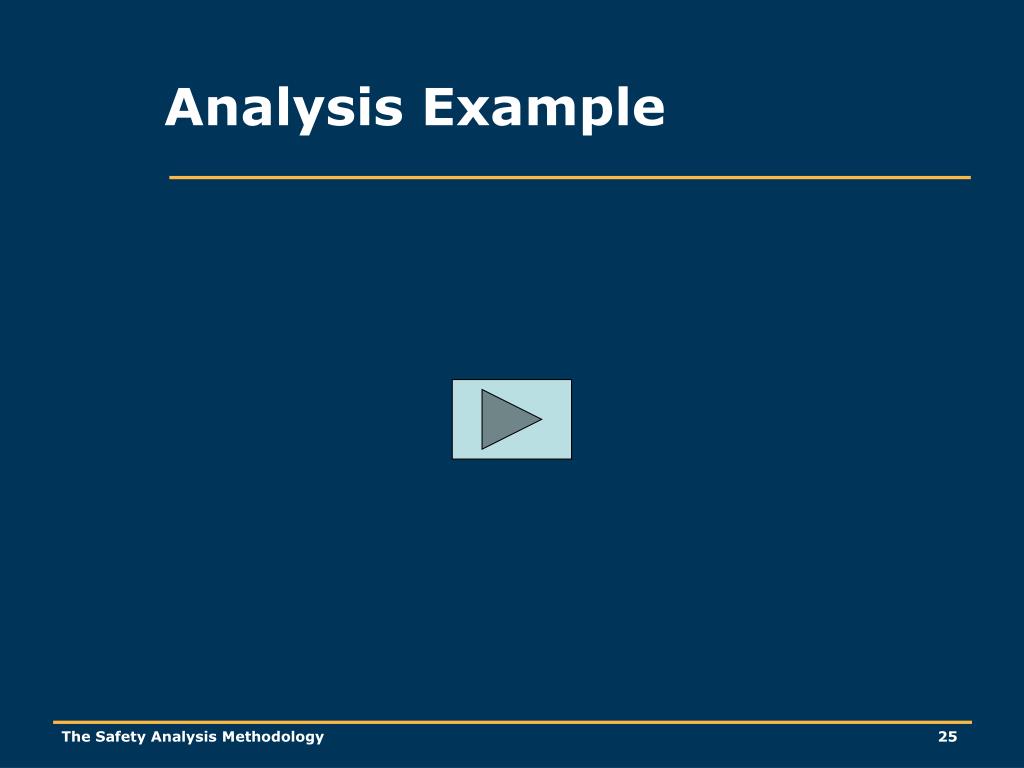 Analysis Example

The Safety Analysis Methodology

25